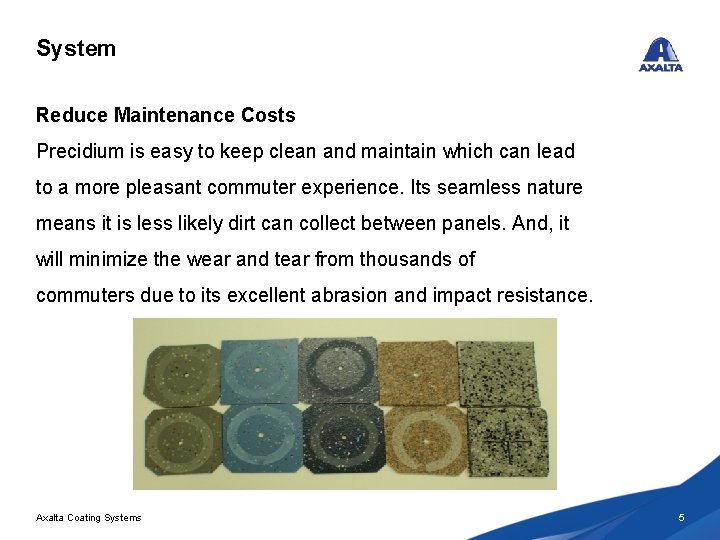 System

AXALTA

Reduce Maintenance Costs

Precidium is easy to keep clean and maintain which can lead to a more pleasant commuter experience. Its seamless nature means it is less likely dirt can collect between panels. And, it will minimize the wear and tear from thousands of commuters due to its excellent abrasion and impact resistance.

Axalta Coating Systems

5